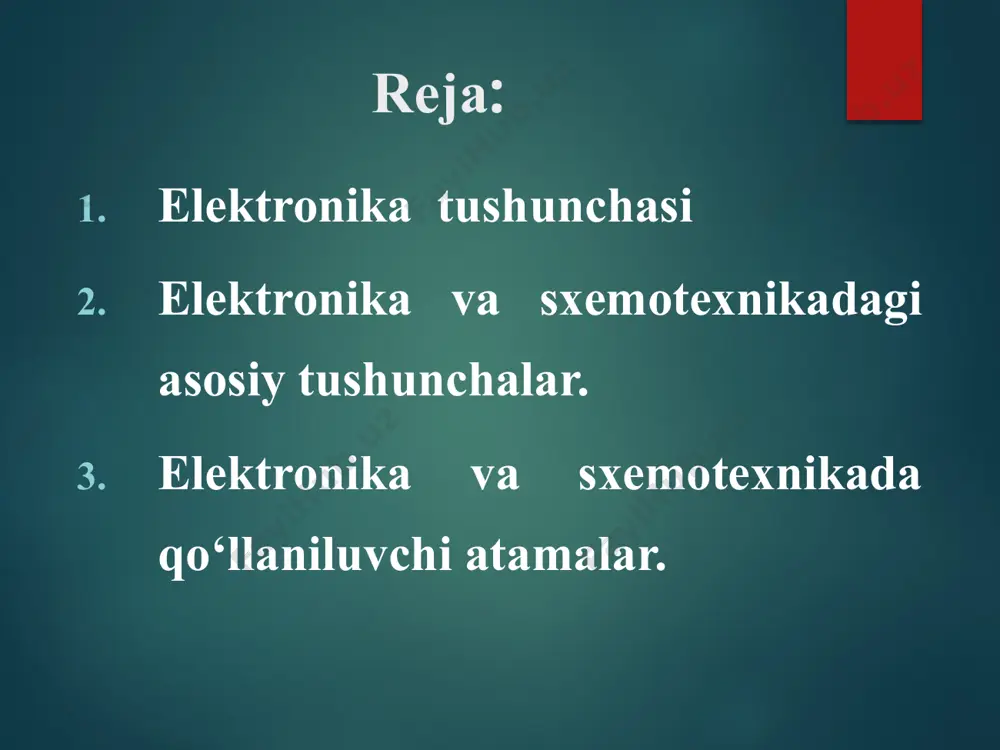 Reja:

1. Elektronika tushunchasi
2. Elektronika va sxemotexnikadagi asosiy tushunchalar.
3. Elektronika va sxemotexnikada qo‘llaniluvchi atamalar.